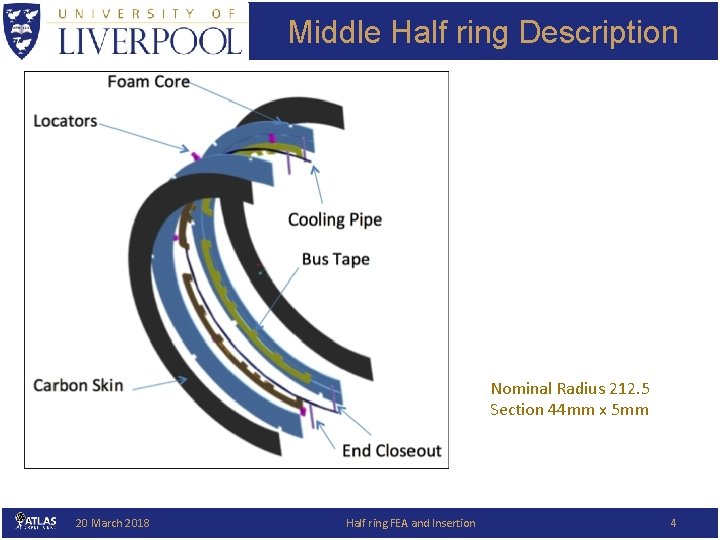 UNIVERSITY OF LIVERPOOL

Middle Half ring Description

Foam Core
Locators
Cooling Pipe
Bus Tape
Carbon Skin
End Closeout

Nominal Radius 212.5
Section 44mm x 5mm

ATLAS
20 March 2018
Half ring FEA and Insertion
4